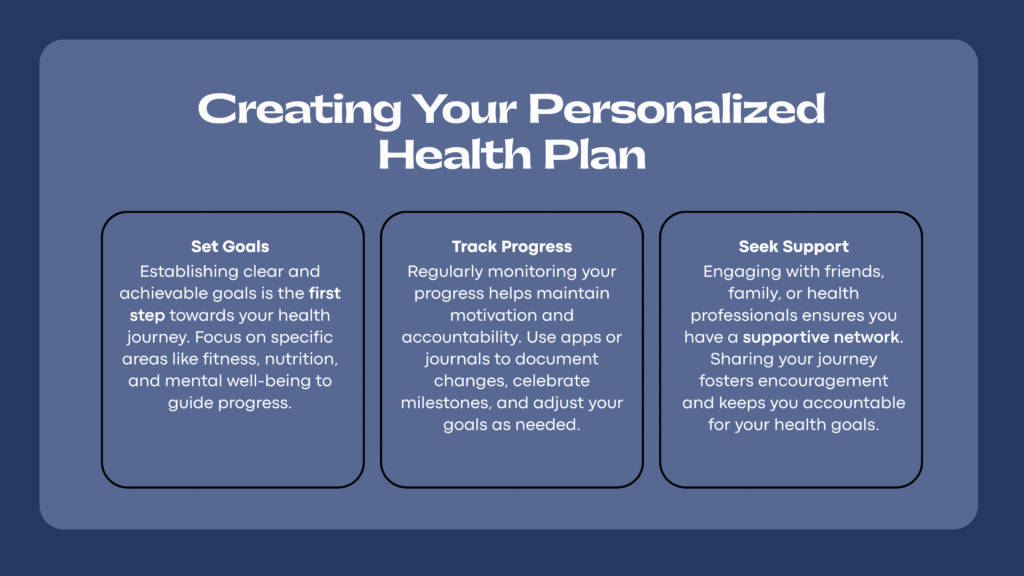 Creating Your Personalized Health Plan

Set Goals
Establishing clear and achievable goals is the first step towards your health journey. Focus on specific areas like fitness, nutrition, and mental well-being to guide progress.

Track Progress
Regularly monitoring your progress helps maintain motivation and accountability. Use apps or journals to document changes, celebrate milestones, and adjust your goals as needed.

Seek Support
Engaging with friends, family, or health professionals ensures you have a supportive network. Sharing your journey fosters encouragement and keeps you accountable for your health goals.